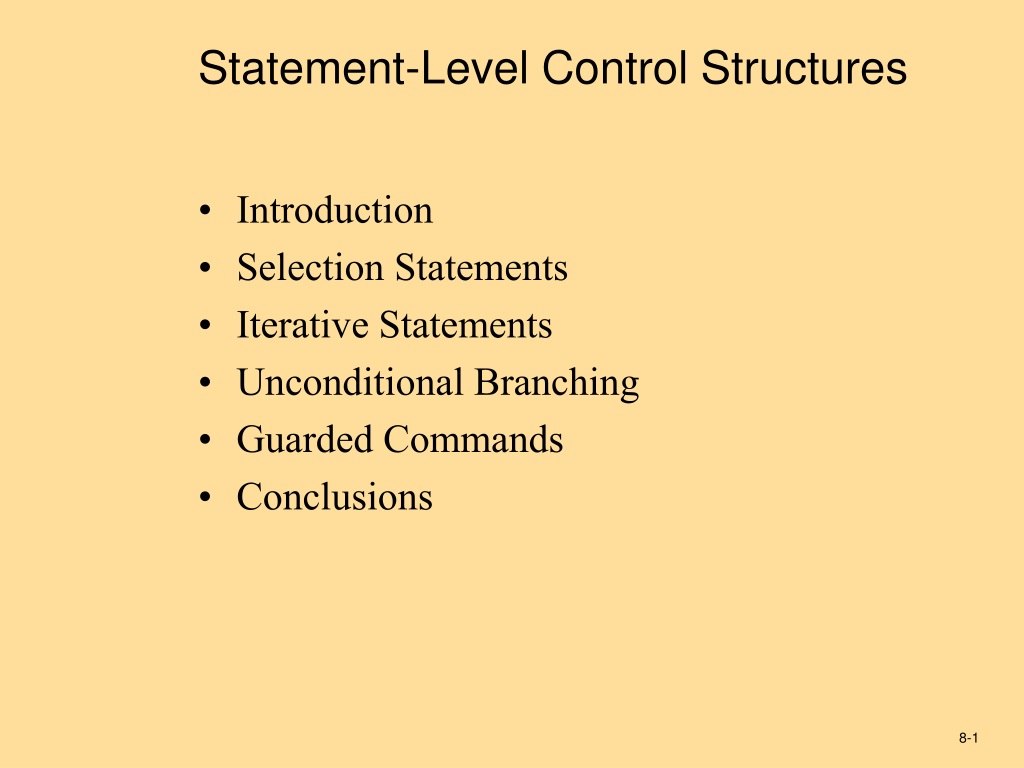 Statement-Level Control Structures

• Introduction
• Selection Statements
• Iterative Statements
• Unconditional Branching
• Guarded Commands
• Conclusions

8-1